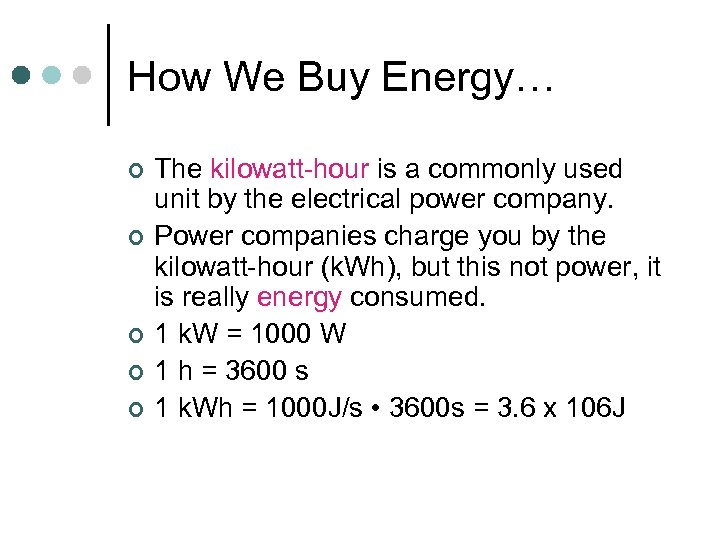 How We Buy Energy…

The kilowatt-hour is a commonly used unit by the electrical power company.

Power companies charge you by the kilowatt-hour (kWh), but this not power, it is really energy consumed.

1 kW = 1000 W

1 h = 3600 s

1 kWh = 1000J/s • 3600s = 3.6 x 106J